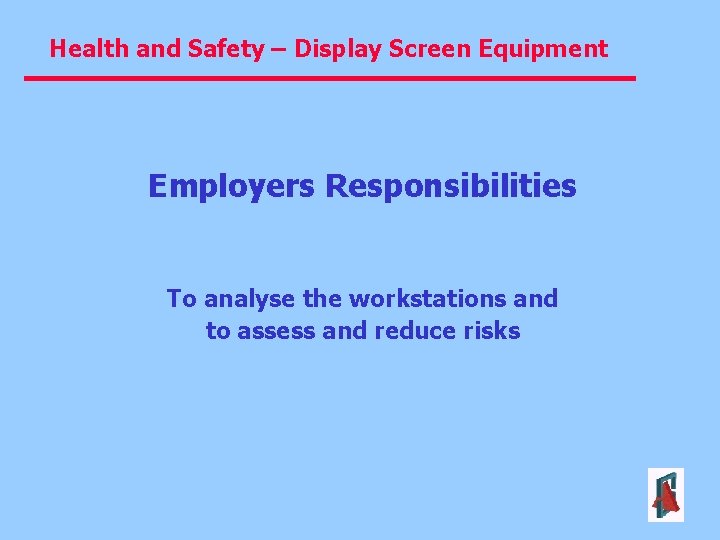 Health and Safety – Display Screen Equipment

Employers Responsibilities

To analyse the workstations and to assess and reduce risks